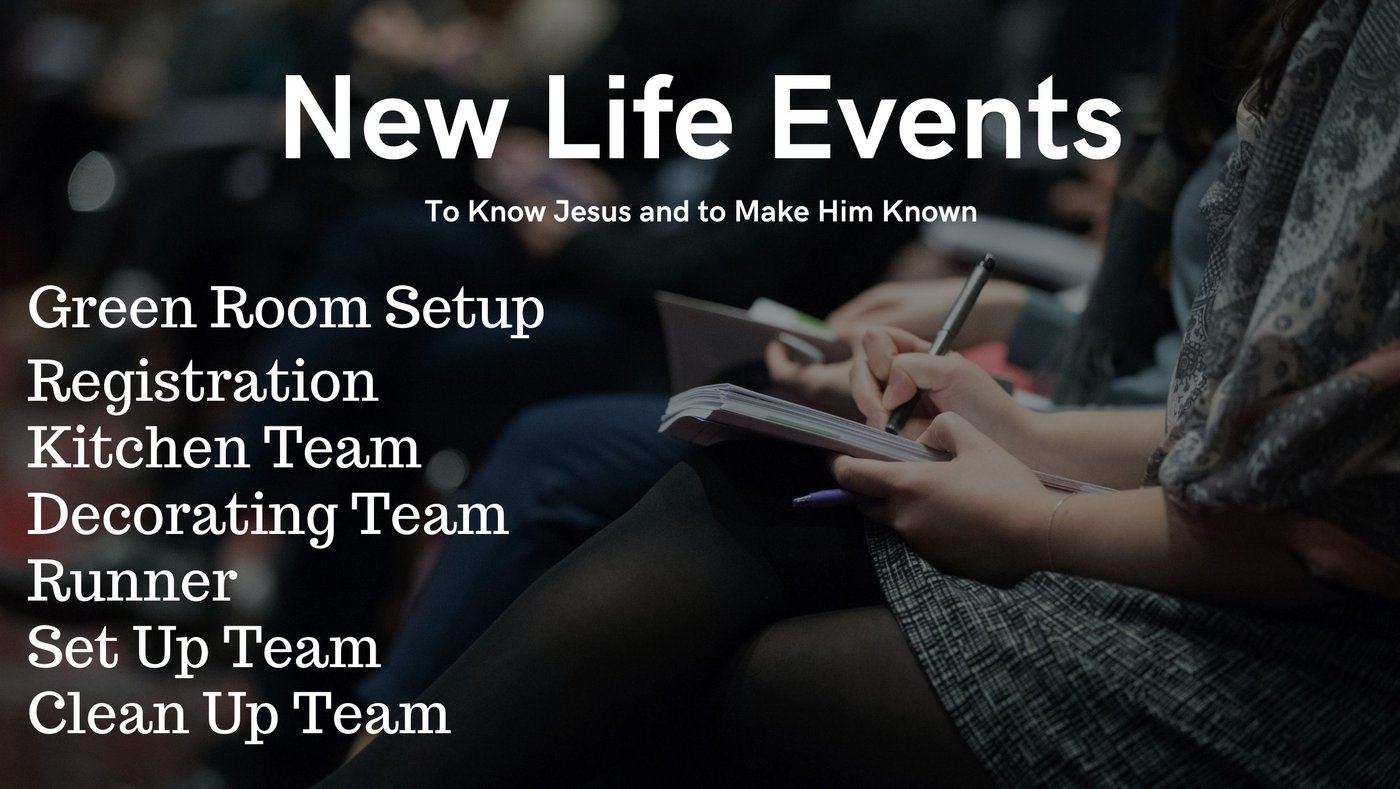 New Life Events

To Know Jesus and to Make Him Known

Green Room Setup
Registration
Kitchen Team
Decorating Team
Runner
Set Up Team
Clean Up Team